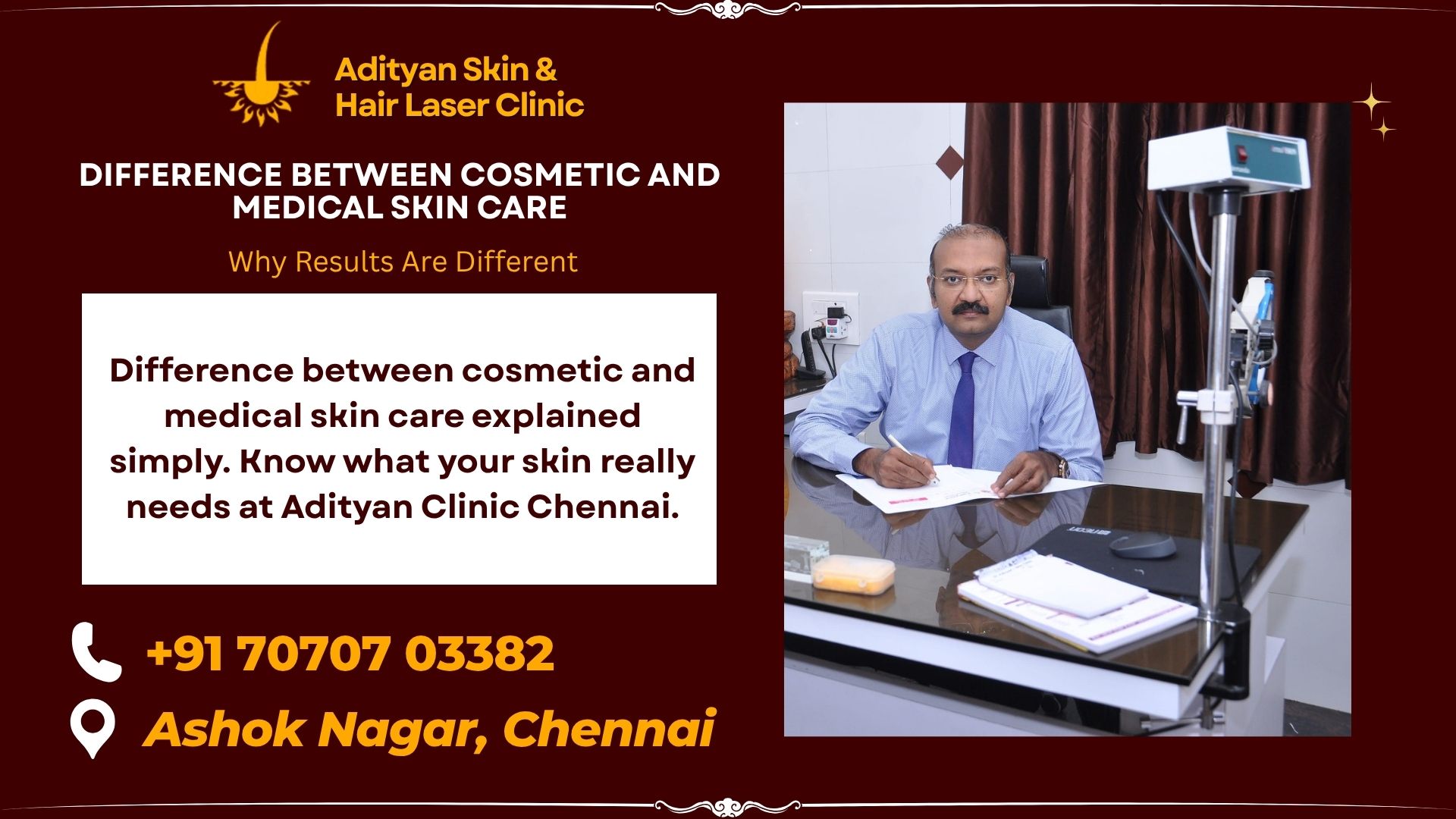 Adityan Skin &
Hair Laser Clinic

DIFFERENCE BETWEEN COSMETIC AND MEDICAL SKIN CARE

Why Results Are Different

Difference between cosmetic and medical skin care explained simply. Know what your skin really needs at Adityan Clinic Chennai.

+91 70707 03382

Ashok Nagar, Chennai